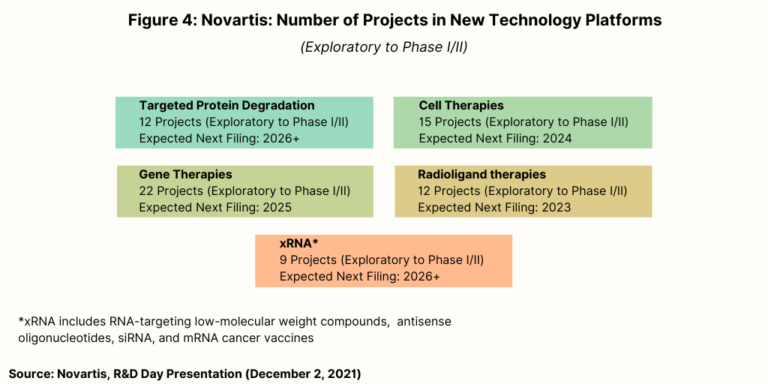 Figure 4: Novartis: Number of Projects in New Technology Platforms

(Exploratory to Phase I/II)

Targeted Protein Degradation
12 Projects (Exploratory to Phase I/II)
Expected Next Filing: 2026+

Cell Therapies
15 Projects (Exploratory to Phase I/II)
Expected Next Filing: 2024

Gene Therapies
22 Projects (Exploratory to Phase I/II)
Expected Next Filing: 2025

Radioligand therapies
12 Projects (Exploratory to Phase I/II)
Expected Next Filing: 2023

xRNA*
9 Projects (Exploratory to Phase I/II)
Expected Next Filing: 2026+

*xRNA includes RNA-targeting low-molecular weight compounds, antisense oligonucleotides, siRNA, and mRNA cancer vaccines

Source: Novartis, R&D Day Presentation (December 2, 2021)